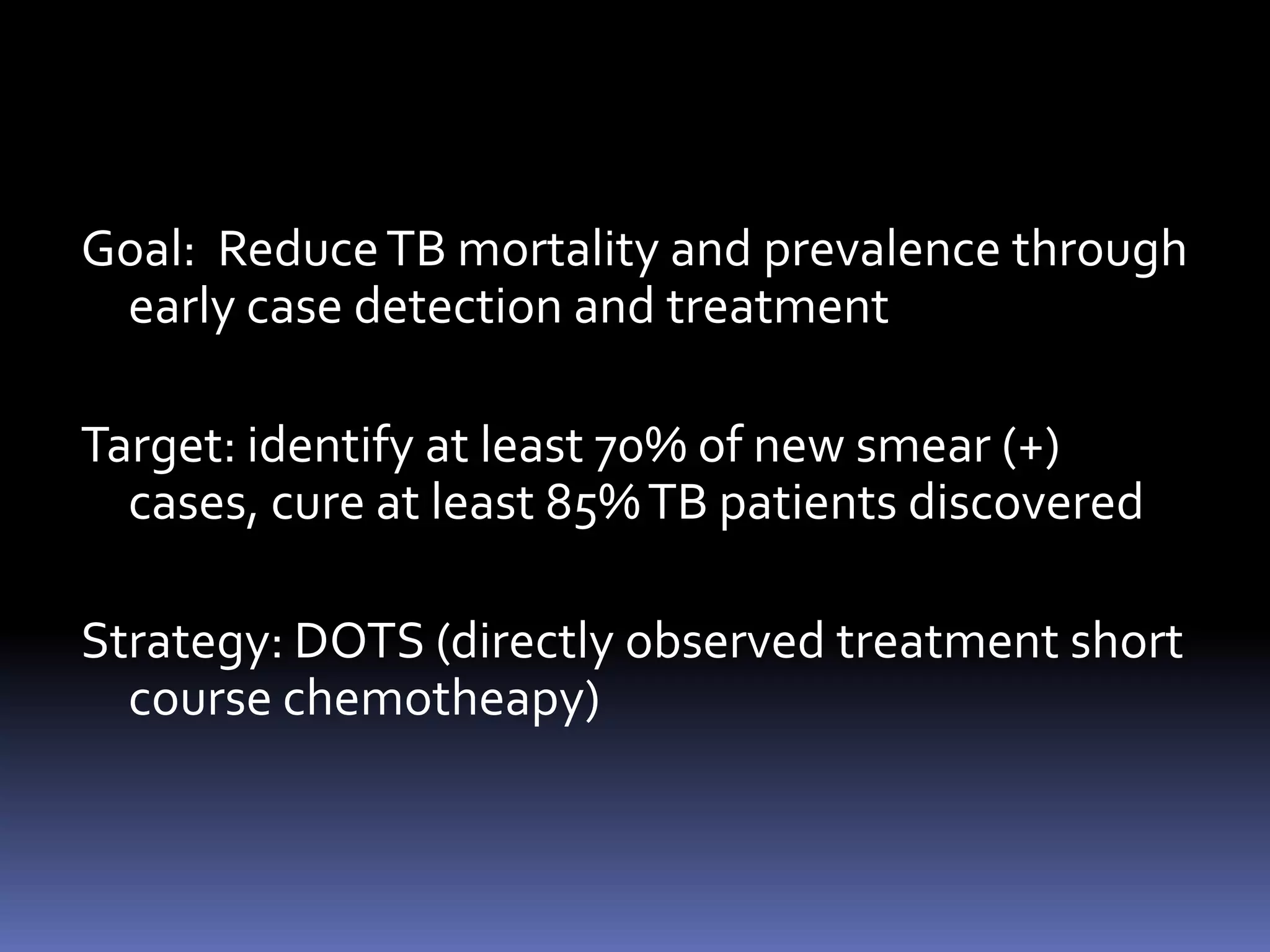 Goal: Reduce TB mortality and prevalence through early case detection and treatment

Target: identify at least 70% of new smear (+) cases, cure at least 85% TB patients discovered

Strategy: DOTS (directly observed treatment short course chemotheapy)